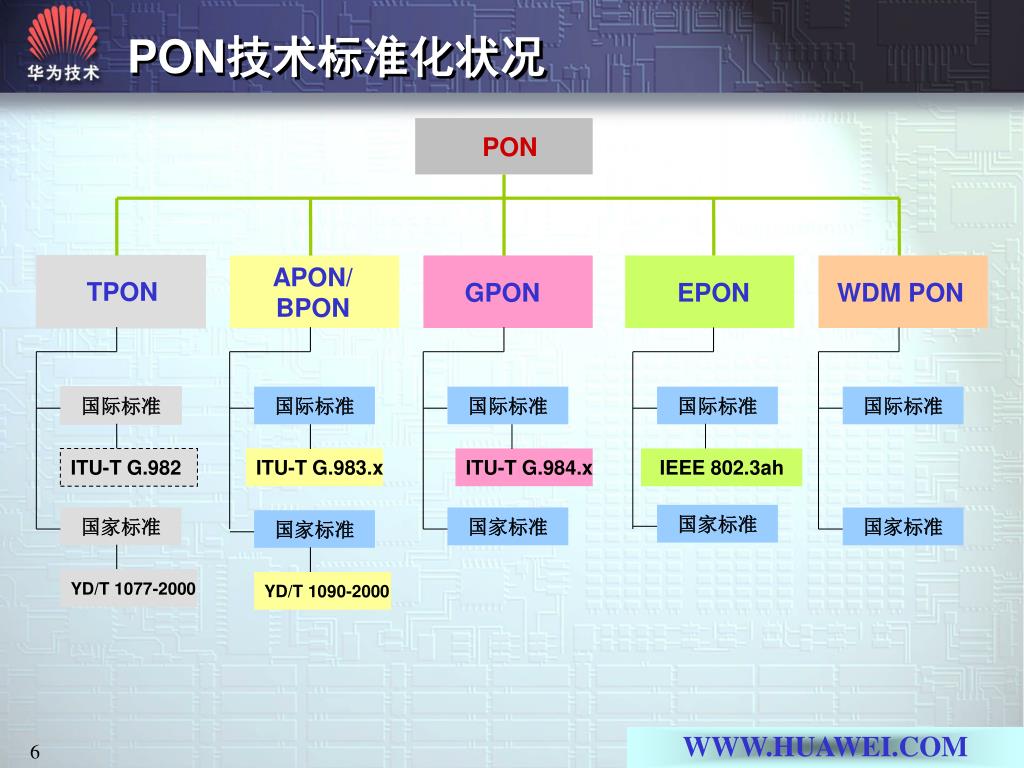 华为技术

PON技术标准化状况

PON

TPON

APON/ BPON

GPON

EPON

WDM PON

国际标准

ITU-T G.982

国家标准

YD/T 1077-2000

国际标准

ITU-T G.983.x

国家标准

YD/T 1090-2000

国际标准

ITU-T G.984.x

国家标准

国际标准

IEEE 802.3ah

国家标准

国际标准

国家标准

6

WWW.HUAWEI.COM